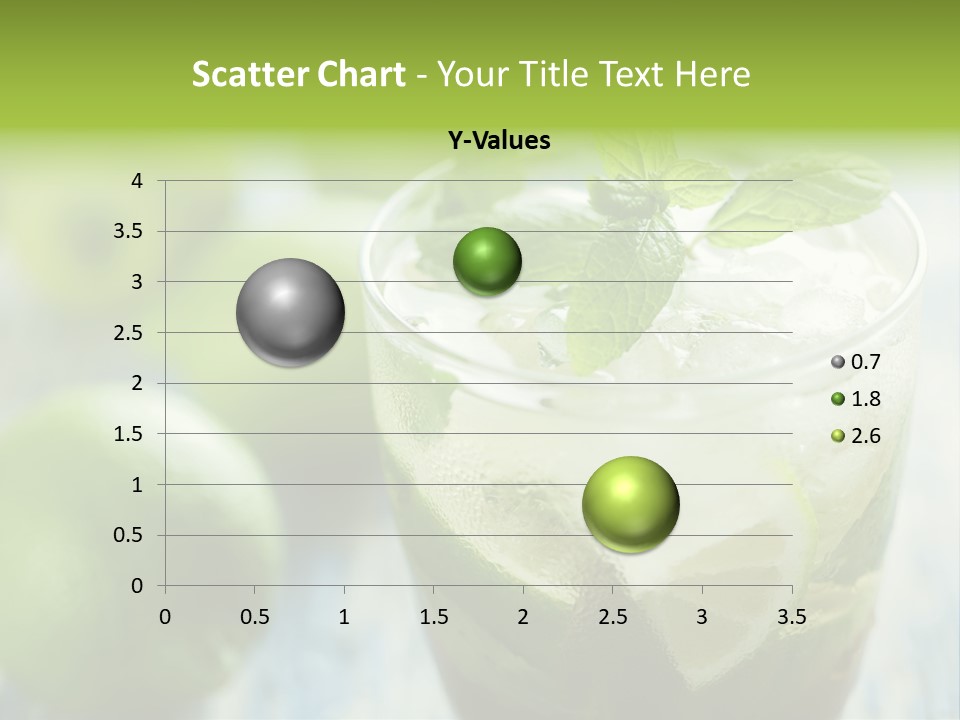 Scatter Chart - Your Title Text Here

Y-Values

4
3.5
3
2.5
2
1.5
1
0.5
0

0 0.5 1 1.5 2 2.5 3 3.5

0.7
1.8
2.6